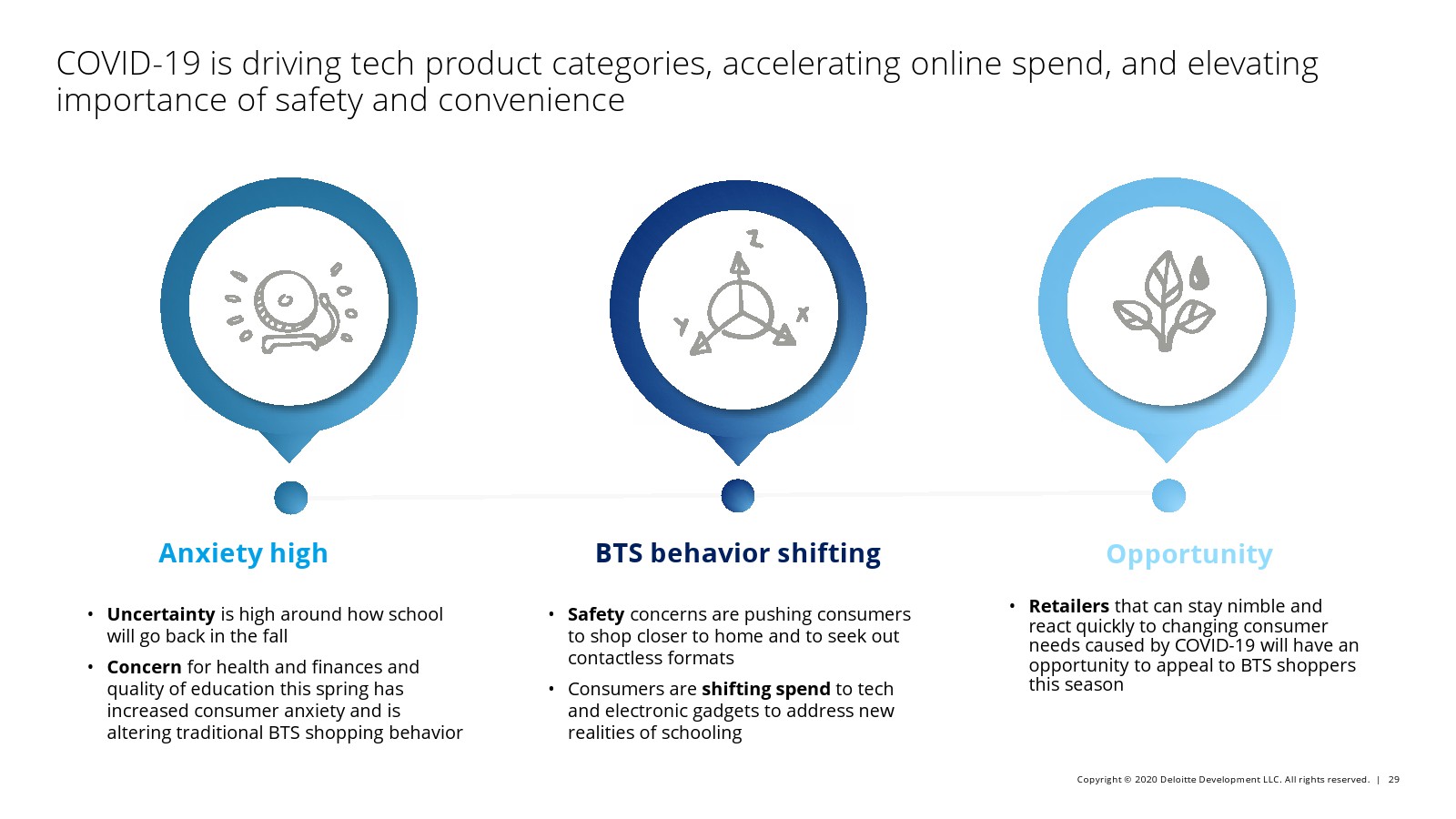 COVID-19 is driving tech product categories, accelerating online spend, and elevating importance of safety and convenience

Z

Y

X

Anxiety high

• Uncertainty is high around how school will go back in the fall
• Concern for health and finances and quality of education this spring has increased consumer anxiety and is altering traditional BTS shopping behavior

BTS behavior shifting

• Safety concerns are pushing consumers to shop closer to home and to seek out contactless formats
• Consumers are shifting spend to tech and electronic gadgets to address new realities of schooling

Opportunity

• Retailers that can stay nimble and react quickly to changing consumer needs caused by COVID-19 will have an opportunity to appeal to BTS shoppers this season

Copyright © 2020 Deloitte Development LLC. All rights reserved. | 29